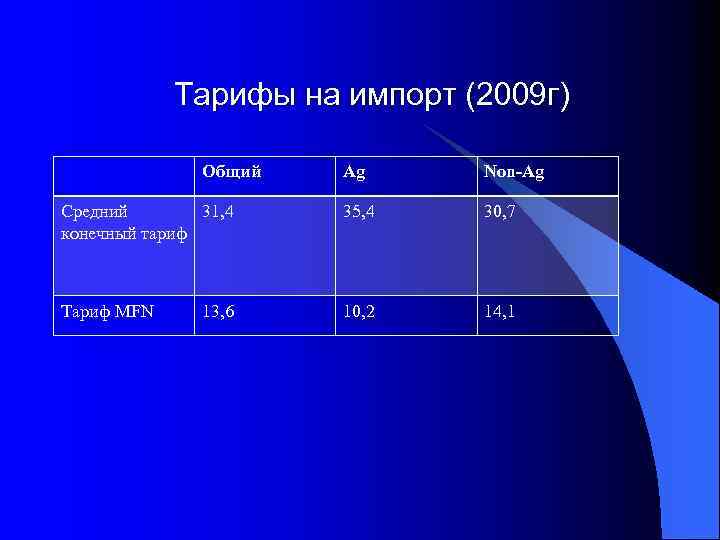 Тарифы на импорт (2009г)

| | Общий | Ag | Non-Ag |
|---|---|---|---|
| Средний конечный тариф | 31,4 | 35,4 | 30,7 |
| Тариф MFN | 13,6 | 10,2 | 14,1 |